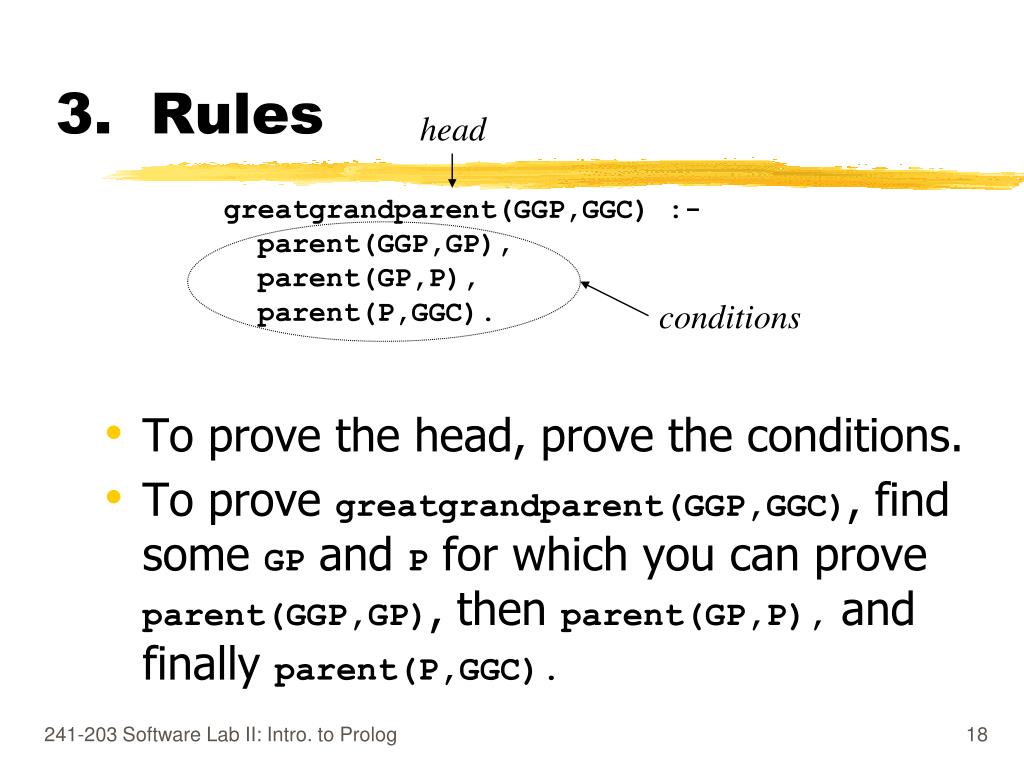 3. Rules

head

greatgrandparent(GGP,GGC) :-
parent(GGP,GP),
parent(GP,P),
parent(P,GGC).

conditions

• To prove the head, prove the conditions.
• To prove greatgrandparent(GGP,GGC), find some GP and P for which you can prove parent(GGP,GP), then parent(GP,P), and finally parent(P,GGC).

241-203 Software Lab II: Intro. to Prolog

18